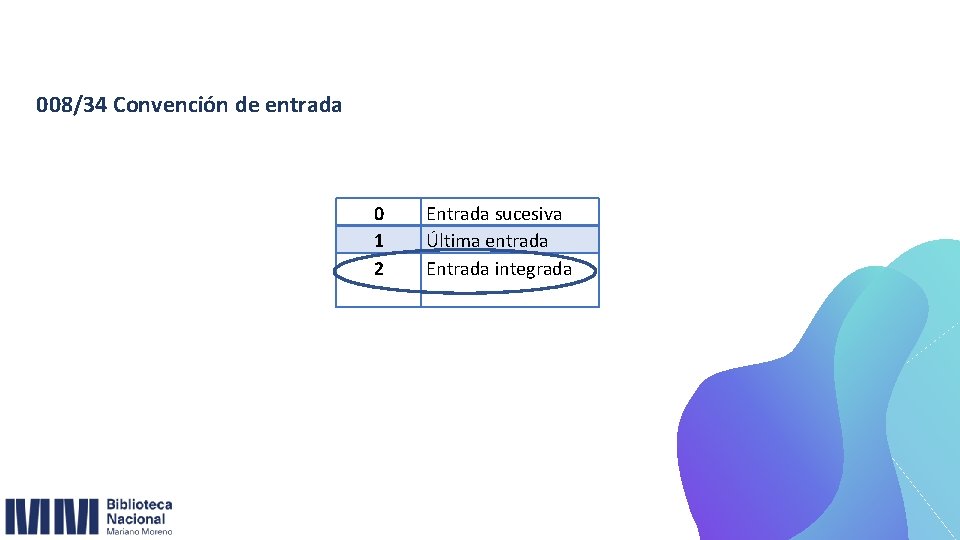 008/34 Convención de entrada

| 0 | Entrada sucesiva |
|---|---|
| 1 | Última entrada |
| 2 | Entrada integrada |
| | |

Biblioteca Nacional Mariano Moreno